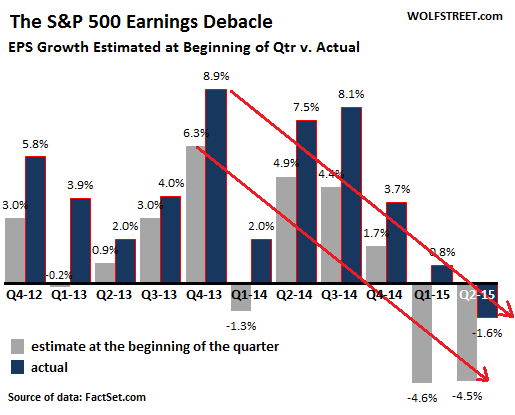 The S&P 500 Earnings Debacle

WOLFSTREET.com

EPS Growth Estimated at Beginning of Qtr v. Actual

3.0%
5.8%
-0.2%
3.9%
0.9%
2.0%
3.0%
4.0%
6.3%
8.9%
-1.3%
2.0%
4.9%
7.5%
4.4%
8.1%
1.7%
3.7%
-4.6%
0.8%
-4.5%
-1.6%

Q4-12
Q1-13
Q2-13
Q3-13
Q4-13
Q1-14
Q2-14
Q3-14
Q4-14
Q1-15
Q2-15

estimate at the beginning of the quarter
actual

Source of data: FactSet.com